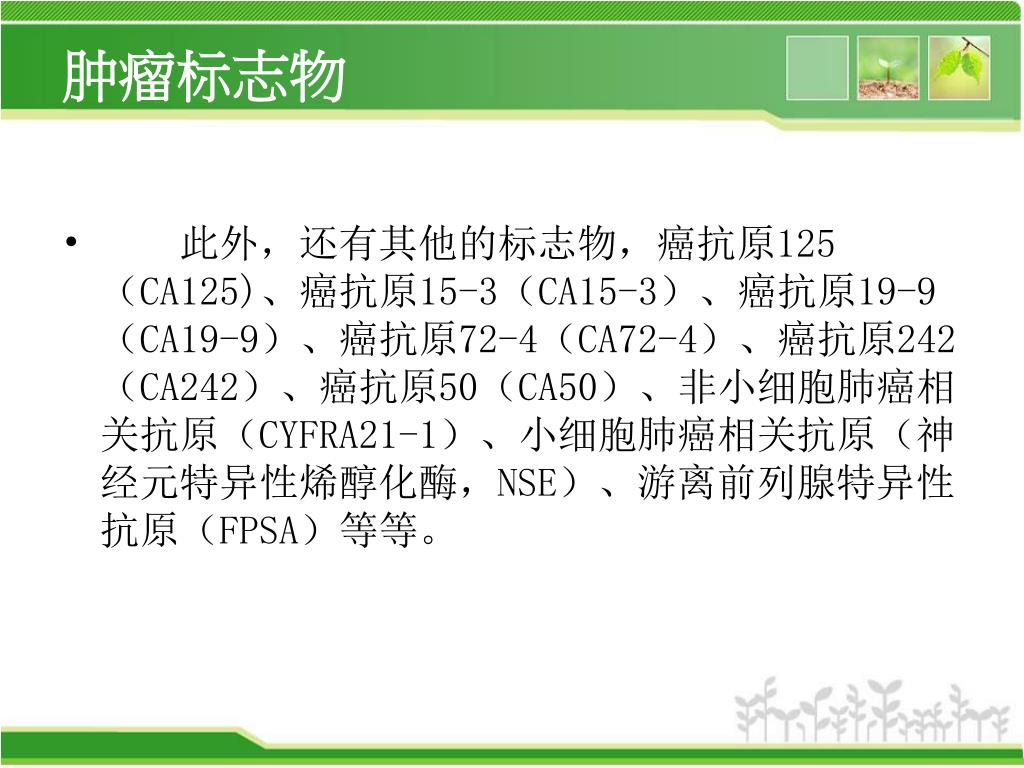 肿瘤标志物

• 此外，还有其他的标志物，癌抗原125（CA125)、癌抗原15-3（CA15-3）、癌抗原19-9（CA19-9）、癌抗原72-4（CA72-4）、癌抗原242（CA242）、癌抗原50（CA50）、非小细胞肺癌相关抗原（CYFRA21-1）、小细胞肺癌相关抗原（神经元特异性烯醇化酶，NSE）、游离前列腺特异性抗原（FPSA）等等。